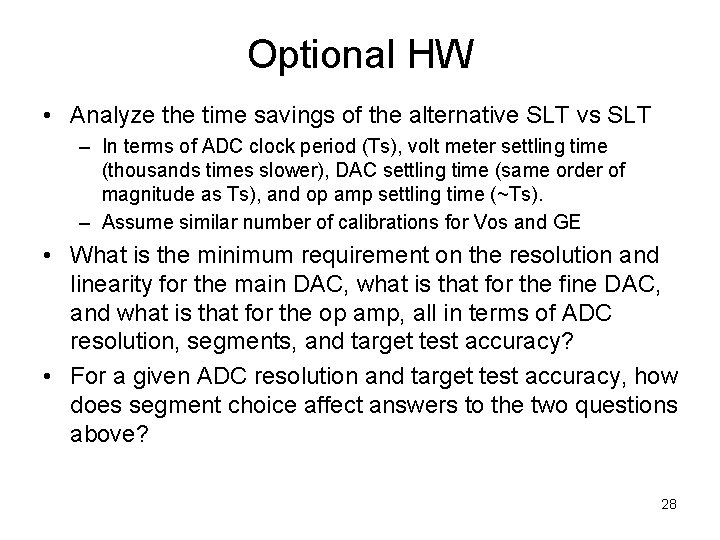 Optional HW

• Analyze the time savings of the alternative SLT vs SLT
– In terms of ADC clock period (Ts), volt meter settling time (thousands times slower), DAC settling time (same order of magnitude as Ts), and op amp settling time (~Ts).
– Assume similar number of calibrations for Vos and GE

• What is the minimum requirement on the resolution and linearity for the main DAC, what is that for the fine DAC, and what is that for the op amp, all in terms of ADC resolution, segments, and target test accuracy?

• For a given ADC resolution and target test accuracy, how does segment choice affect answers to the two questions above?

28